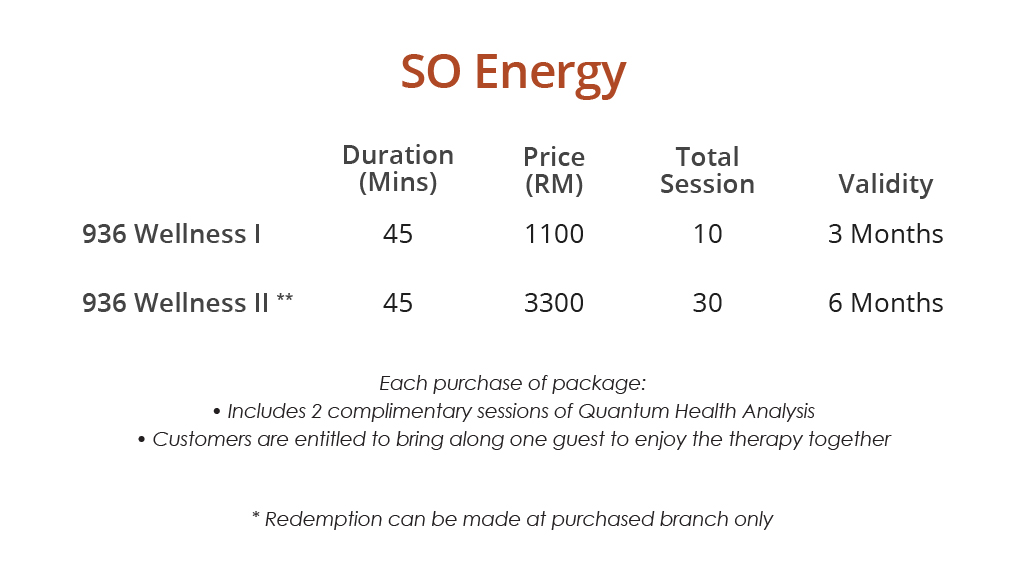 SO Energy

| | Duration (Mins) | Price (RM) | Total Session | Validity |
|---|---|---|---|---|
| 936 Wellness I | 45 | 1100 | 10 | 3 Months |
| 936 Wellness II ** | 45 | 3300 | 30 | 6 Months |

Each purchase of package:
• Includes 2 complimentary sessions of Quantum Health Analysis
• Customers are entitled to bring along one guest to enjoy the therapy together

* Redemption can be made at purchased branch only